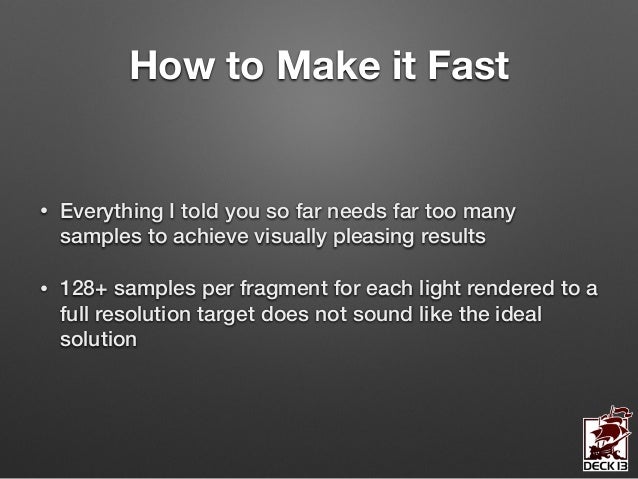 How to Make it Fast

• Everything I told you so far needs far too many samples to achieve visually pleasing results

• 128+ samples per fragment for each light rendered to a full resolution target does not sound like the ideal solution

DECK 13